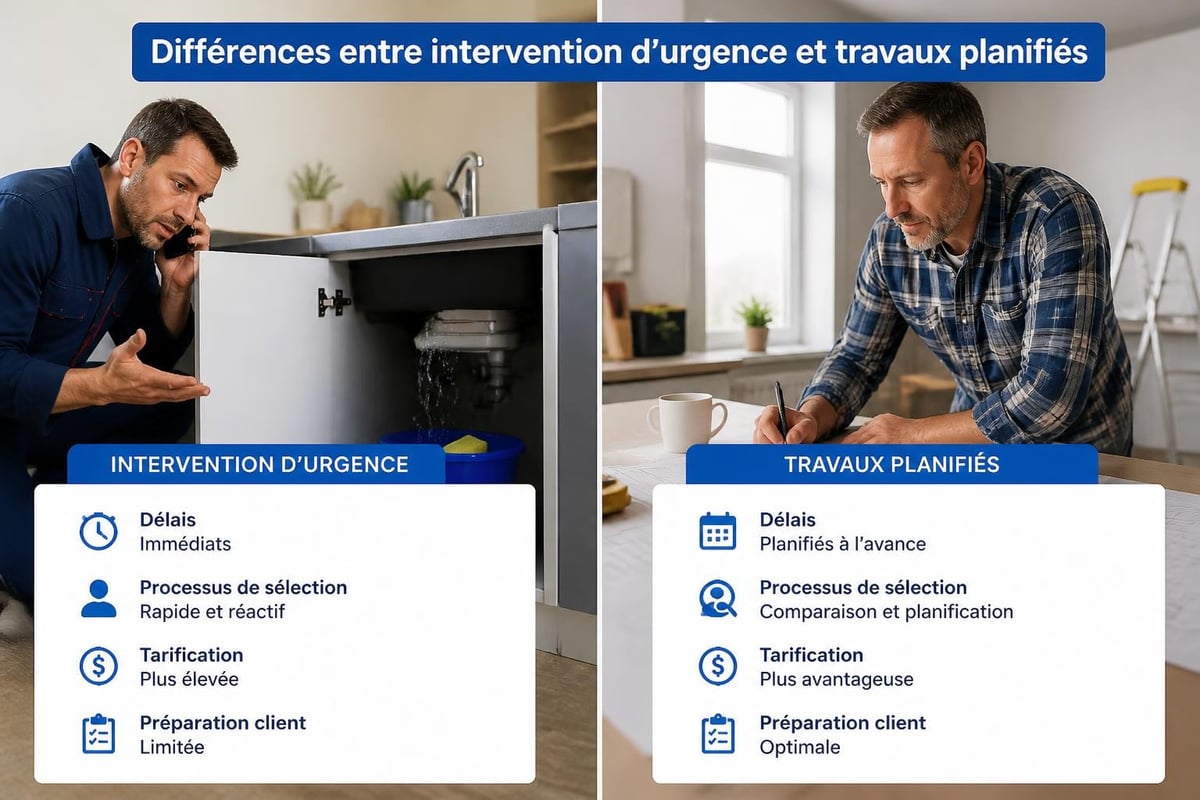 Différences entre intervention d'urgence et travaux planifiés

INTERVENTION D'URGENCE

Délais
Immédiats

Processus de sélection
Rapide et réactif

Tarification
Plus élevée

Préparation client
Limitée

TRAVAUX PLANIFIÉS

Délais
Planifiés à l'avance

Processus de sélection
Comparaison et planification

Tarification
Plus avantageuse

Préparation client
Optimale